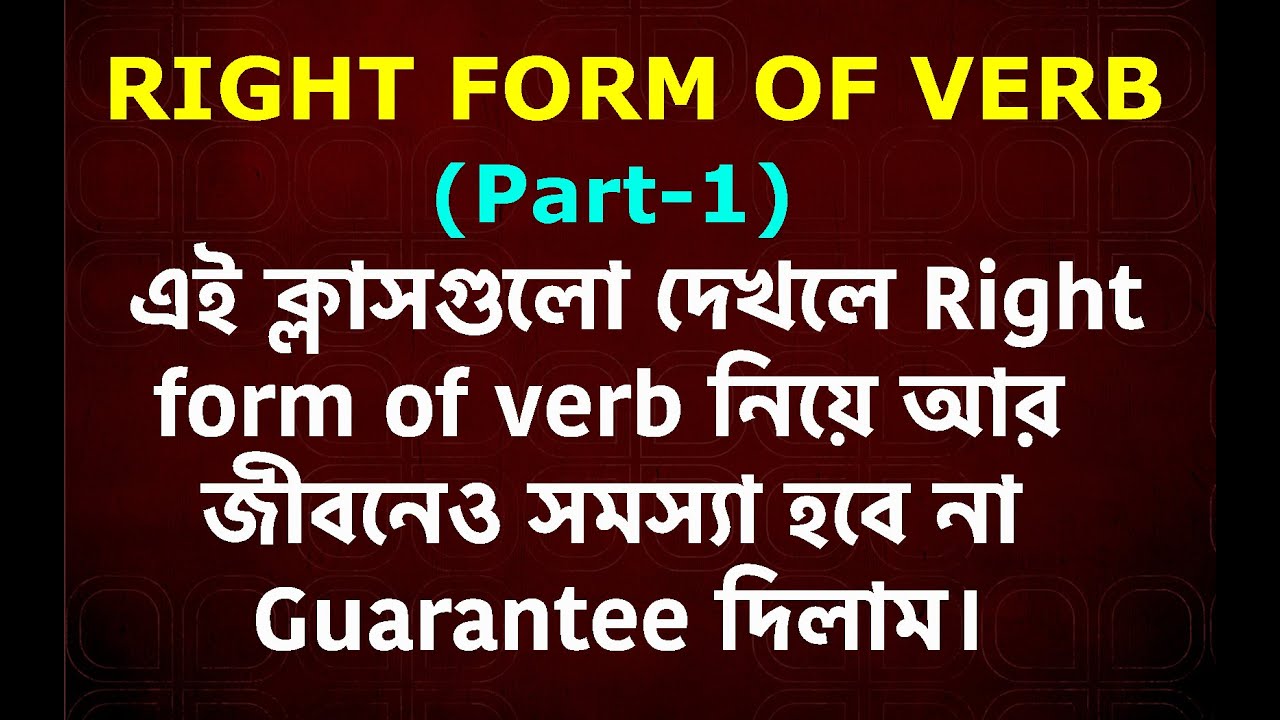 RIGHT FORM OF VERB
(Part-1)
এই ক্লাসগুলো দেখলে Right form of verb নিয়ে আর জীবনেও সমস্যা হবে না Guarantee দিলাম।